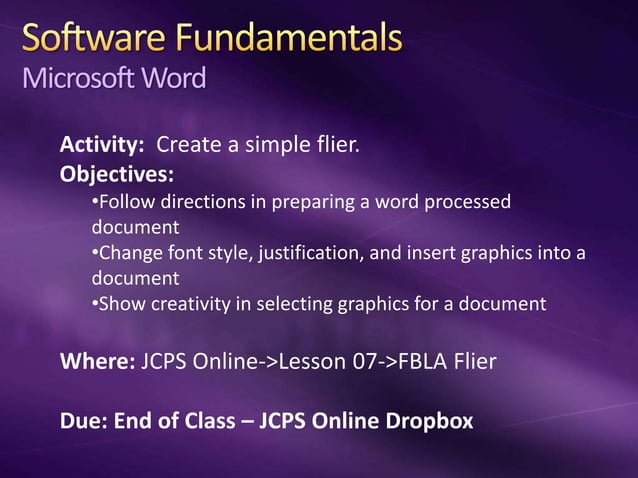 Software Fundamentals
Microsoft Word

Activity: Create a simple flier.
Objectives:
•Follow directions in preparing a word processed document
•Change font style, justification, and insert graphics into a document
•Show creativity in selecting graphics for a document

Where: JCPS Online->Lesson 07->FBLA Flier

Due: End of Class – JCPS Online Dropbox